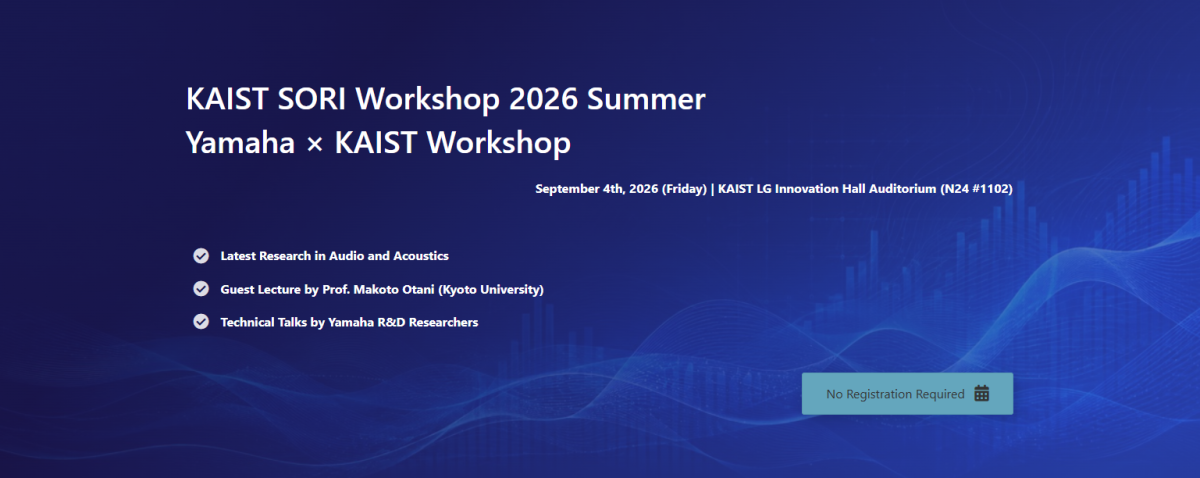 KAIST SORI Workshop 2026 Summer
Yamaha × KAIST Workshop

September 4th, 2026 (Friday) | KAIST LG Innovation Hall Auditorium (N24 #1102)

Latest Research in Audio and Acoustics

Guest Lecture by Prof. Makoto Otani (Kyoto University)

Technical Talks by Yamaha R&D Researchers

No Registration Required